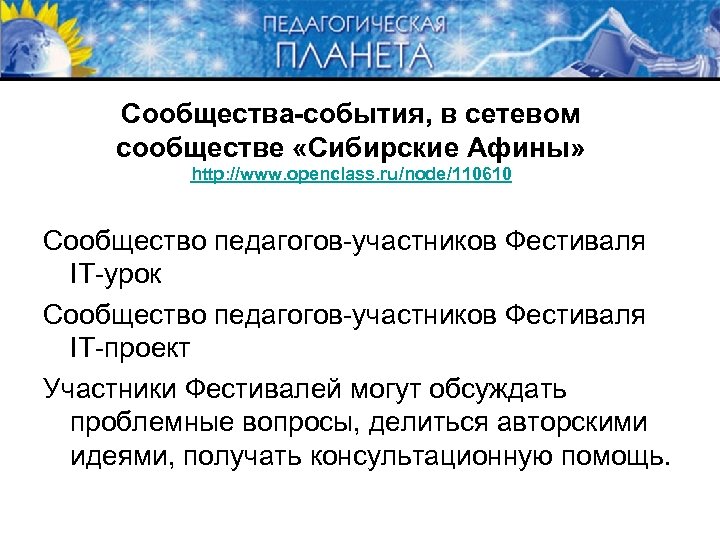 ПЕДАГОГИЧЕСКАЯ ПЛАНЕТА

Сообщества-события, в сетевом сообществе «Сибирские Афины»
http://www.openclass.ru/node/110610

Сообщество педагогов-участников Фестиваля IT-урок

Сообщество педагогов-участников Фестиваля IT-проект

Участники Фестивалей могут обсуждать проблемные вопросы, делиться авторскими идеями, получать консультационную помощь.